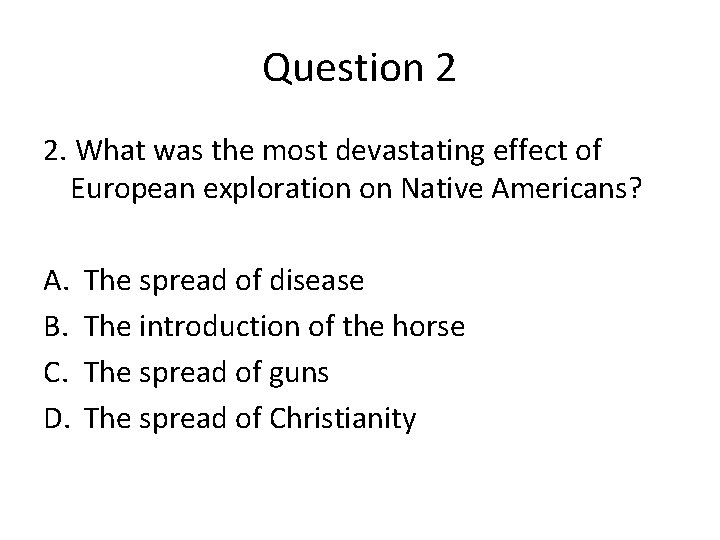 Question 2

2. What was the most devastating effect of European exploration on Native Americans?

A. The spread of disease
B. The introduction of the horse
C. The spread of guns
D. The spread of Christianity